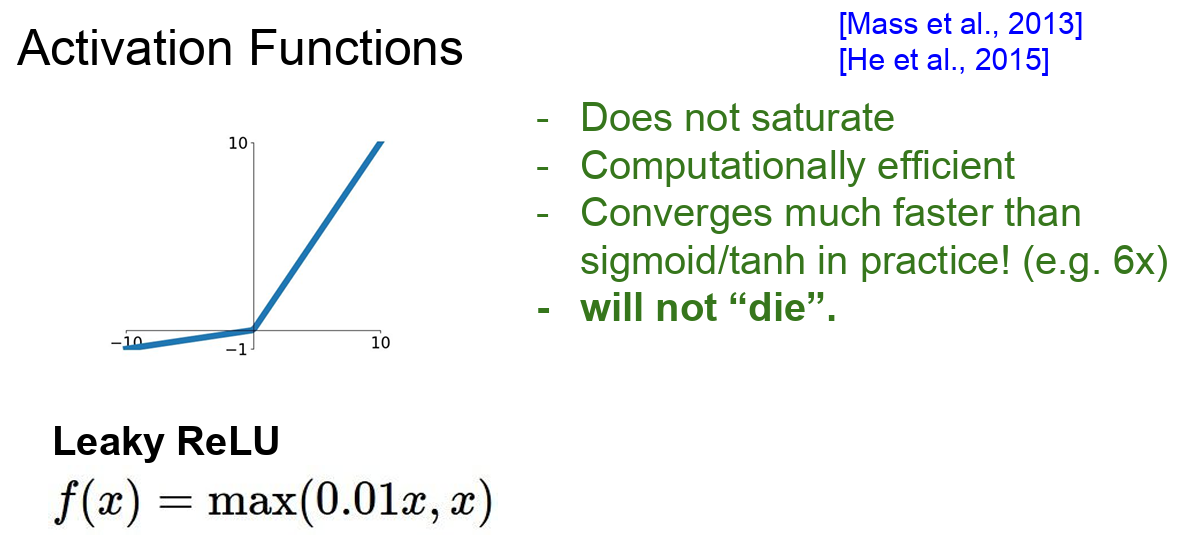 Activation Functions

[Mass et al., 2013]
[He et al., 2015]

10
−10
−1
10

- Does not saturate
- Computationally efficient
- Converges much faster than sigmoid/tanh in practice! (e.g. 6x)
- will not “die”.

Leaky ReLU
$f(x) = \max(0.01x, x)$